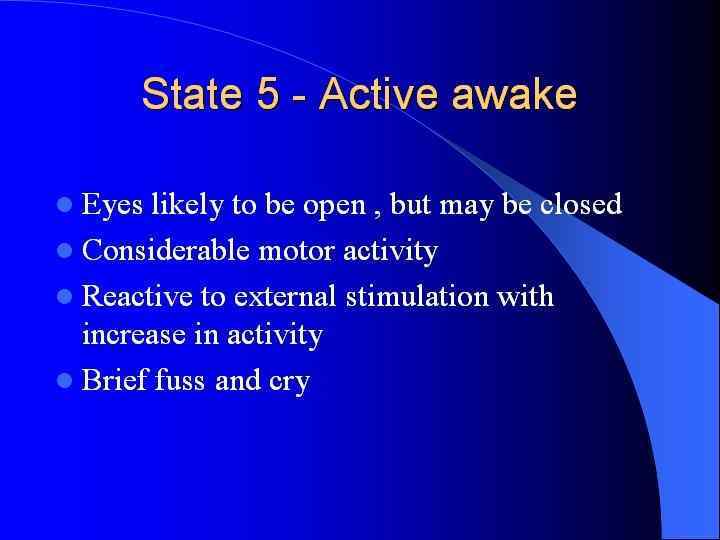 State 5 - Active awake

- Eyes likely to be open , but may be closed
- Considerable motor activity
- Reactive to external stimulation with increase in activity
- Brief fuss and cry